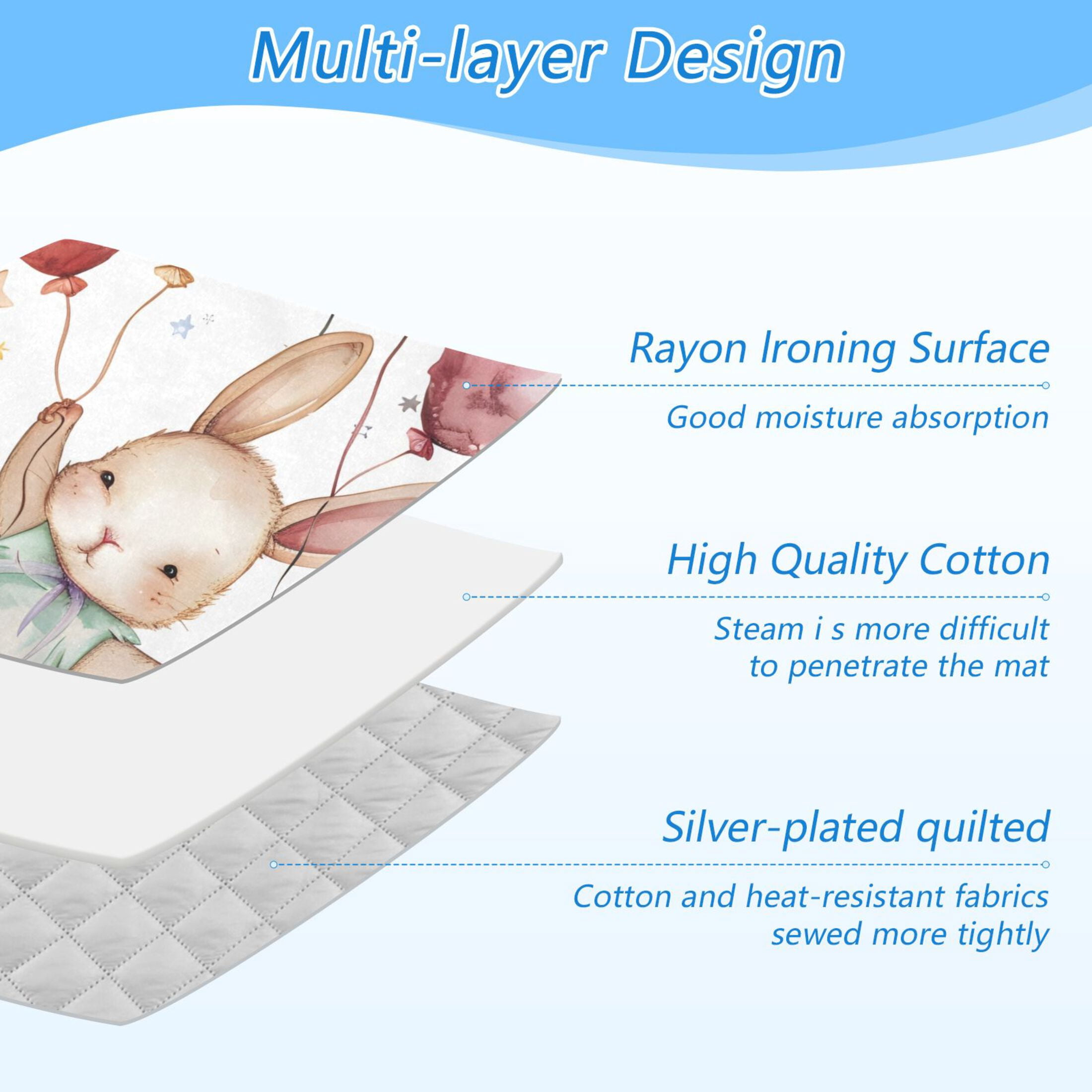 Multi-layer Design

Rayon Ironing Surface

Good moisture absorption

High Quality Cotton

Steam i s more difficult to penetrate the mat

Silver-plated quilted

Cotton and heat-resistant fabrics sewed more tightly